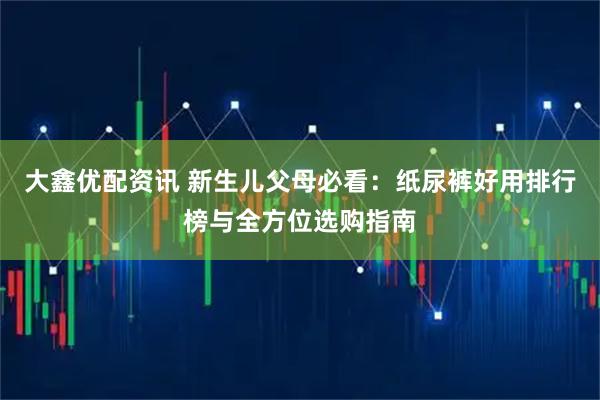 大鑫优配资讯 新生儿父母必看：纸尿裤好用排行榜与全方位选购指南